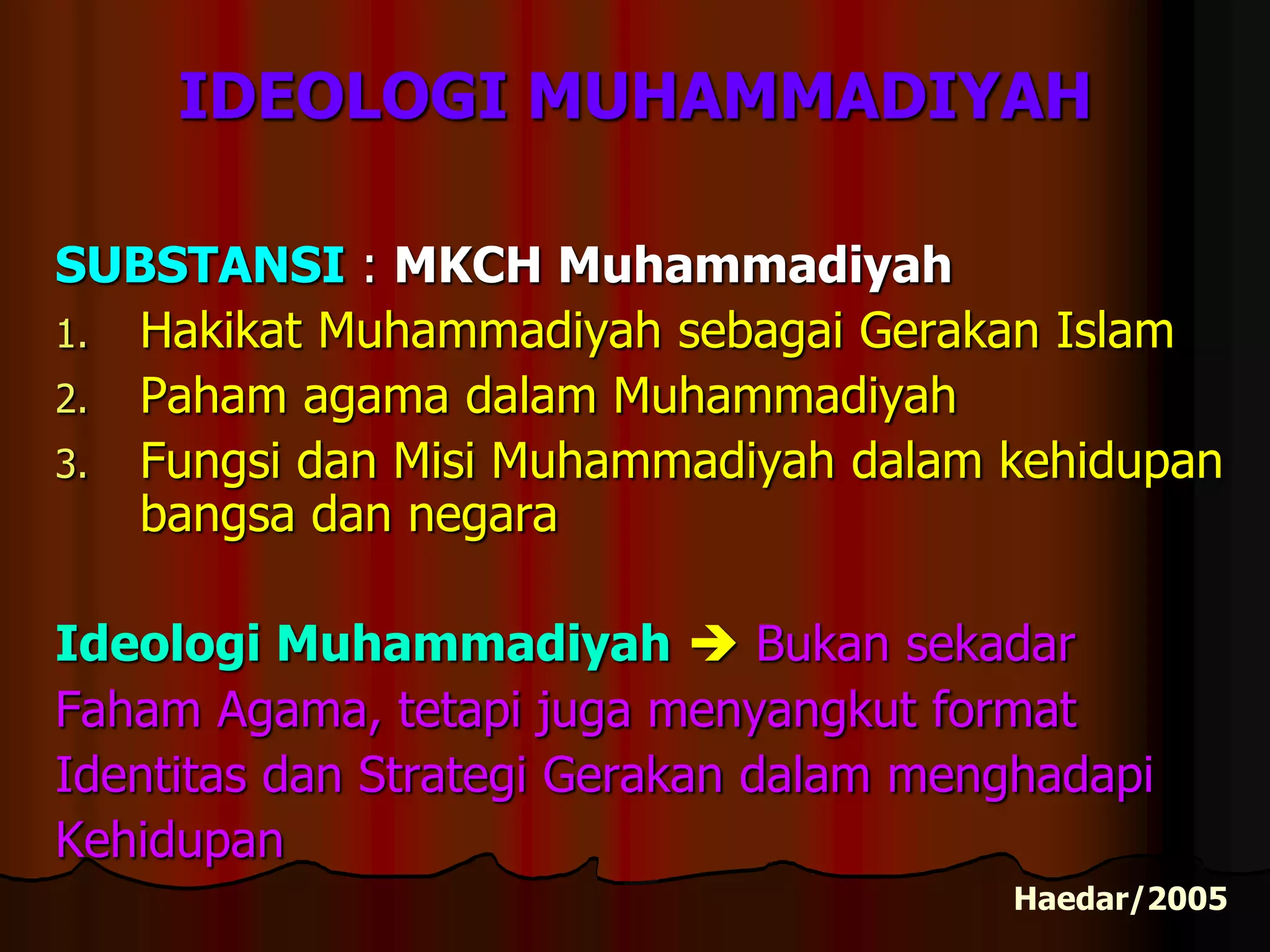 IDEOLOGI MUHAMMADIYAH

SUBSTANSI : MKCH Muhammadiyah

1. Hakikat Muhammadiyah sebagai Gerakan Islam
2. Paham agama dalam Muhammadiyah
3. Fungsi dan Misi Muhammadiyah dalam kehidupan bangsa dan negara

Ideologi Muhammadiyah → Bukan sekadar Faham Agama, tetapi juga menyangkut format Identitas dan Strategi Gerakan dalam menghadapi Kehidupan

Haedar/2005